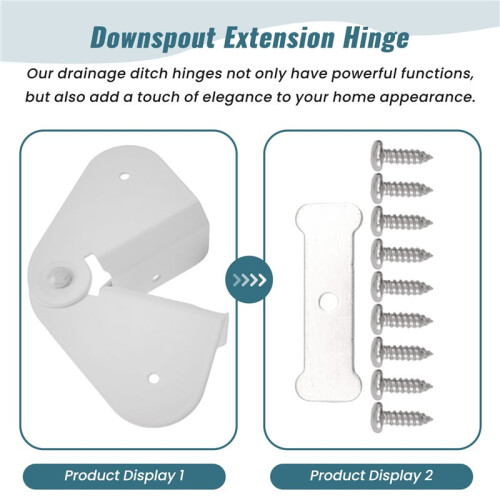 Downspout Extension Hinge

Our drainage ditch hinges not only have powerful functions, but also add a touch of elegance to your home appearance.

Product Display 1

Product Display 2